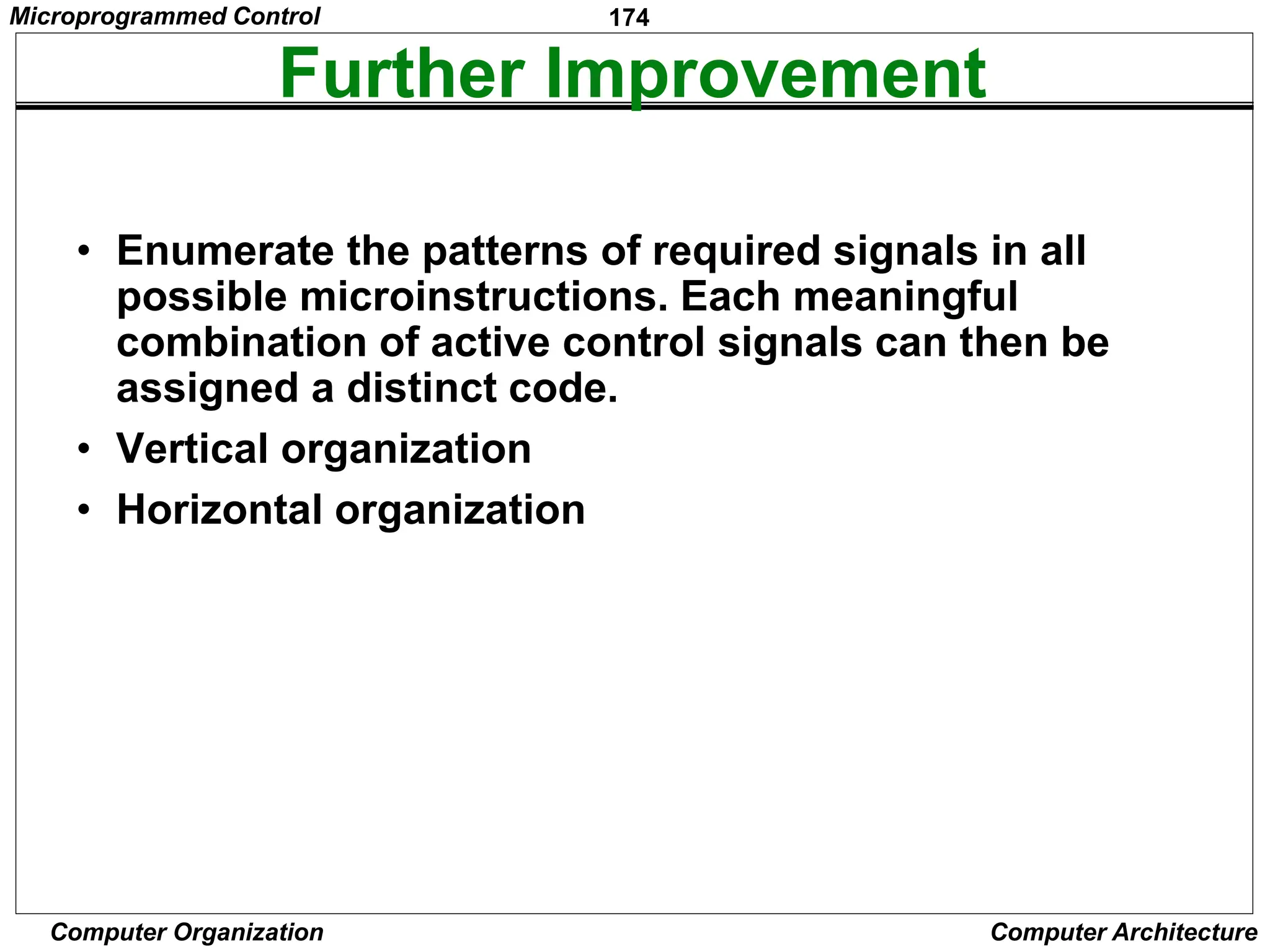 Microprogrammed Control
174

Further Improvement

• Enumerate the patterns of required signals in all possible microinstructions. Each meaningful combination of active control signals can then be assigned a distinct code.
• Vertical organization
• Horizontal organization

Computer Organization
Computer Architecture